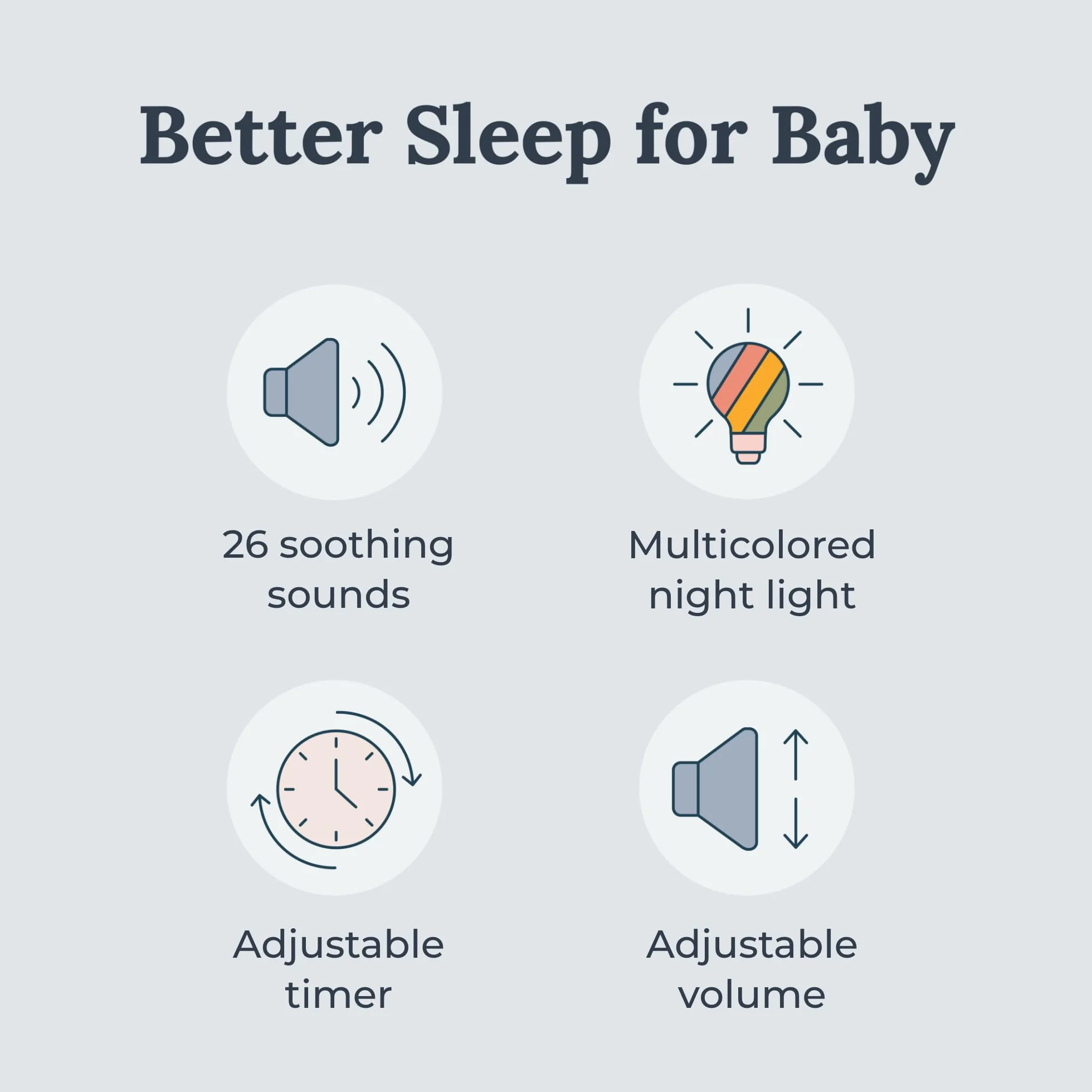 Better Sleep for Baby

26 soothing sounds

Multicolored night light

Adjustable timer

Adjustable volume